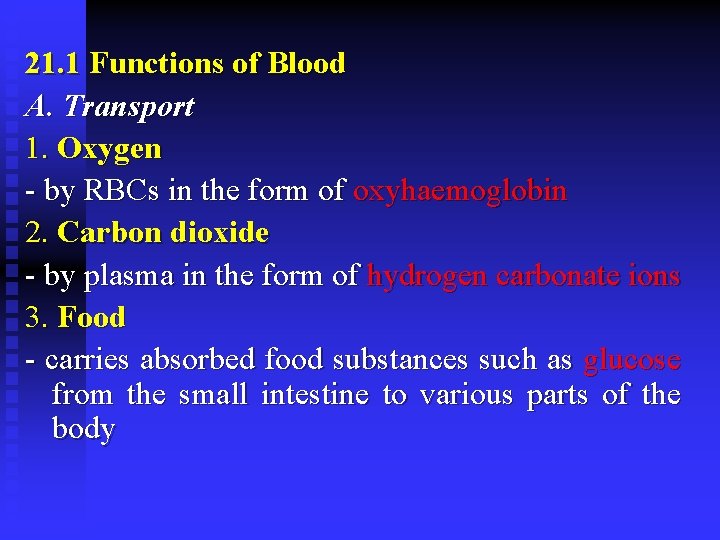 21.1 Functions of Blood

A. Transport

1. Oxygen

- by RBCs in the form of oxyhaemoglobin

2. Carbon dioxide

- by plasma in the form of hydrogen carbonate ions

3. Food

- carries absorbed food substances such as glucose from the small intestine to various parts of the body